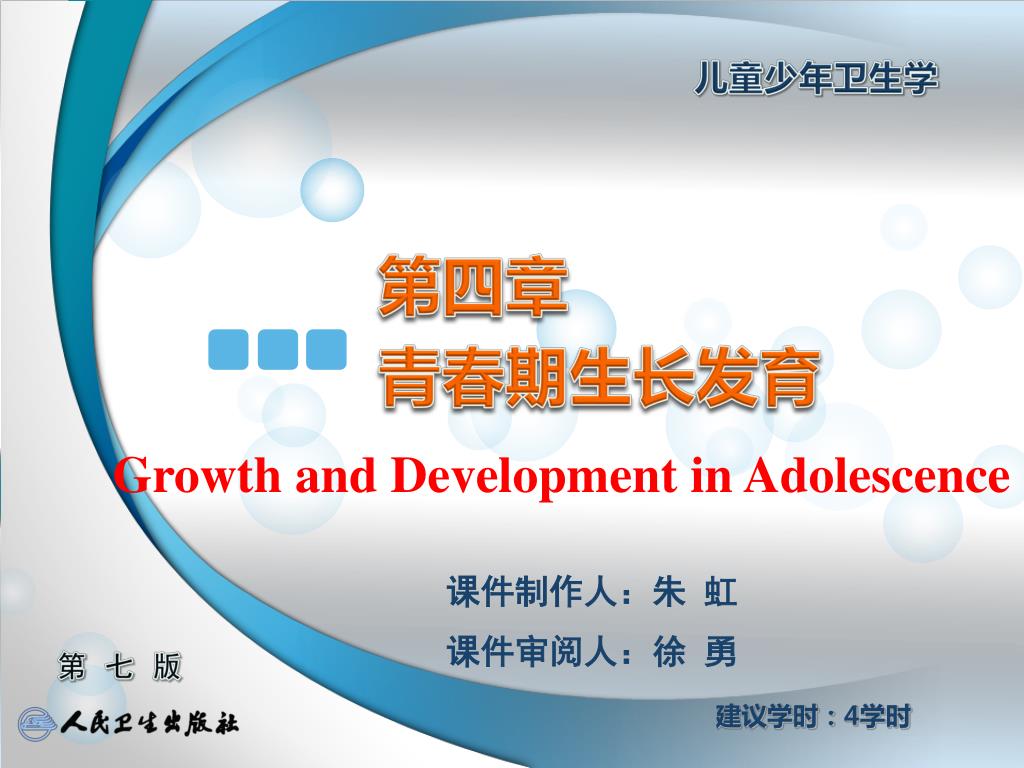 儿童少年卫生学

第四章
青春期生长发育

Growth and Development in Adolescence

课件制作人：朱 虹

课件审阅人：徐 勇

第 七 版

人民卫生出版社

建议学时：4学时